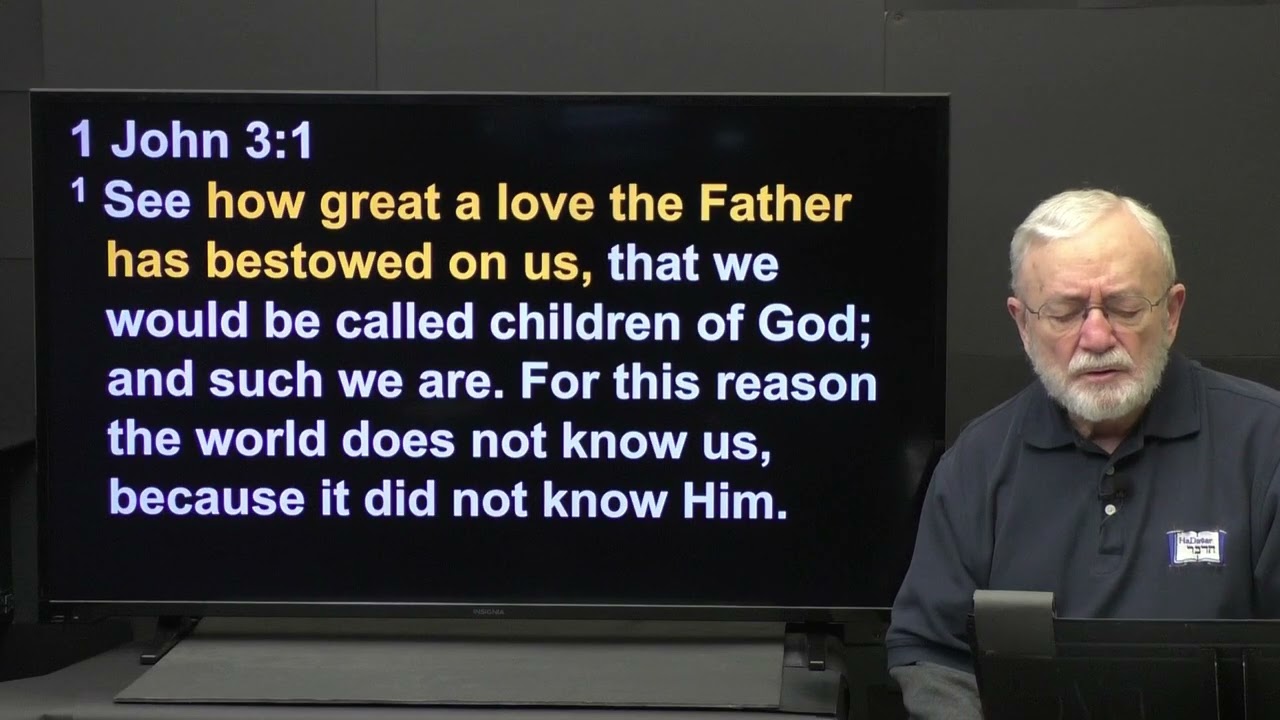 1 John 3:1

$^1$ See how great a love the Father has bestowed on us, that we would be called children of God; and such we are. For this reason the world does not know us, because it did not know Him.

INSIGNIA

HaDavar
הדבר